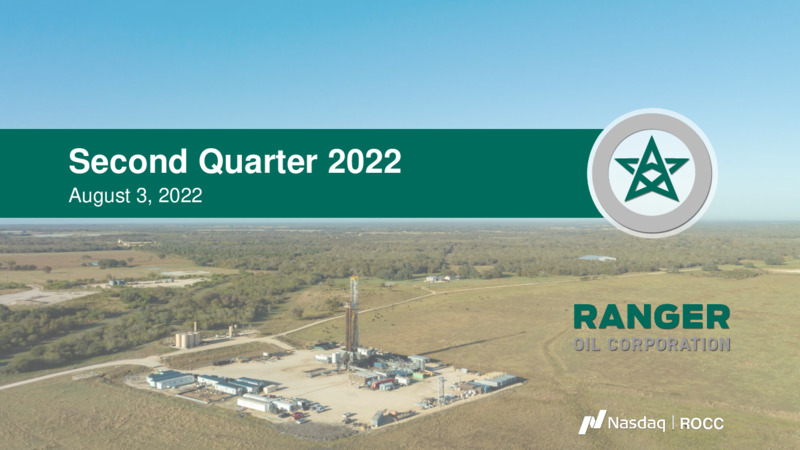 Second Quarter 2022
August 3, 2022

RANGER
OIL CORPORATION

Nasdaq | ROCC